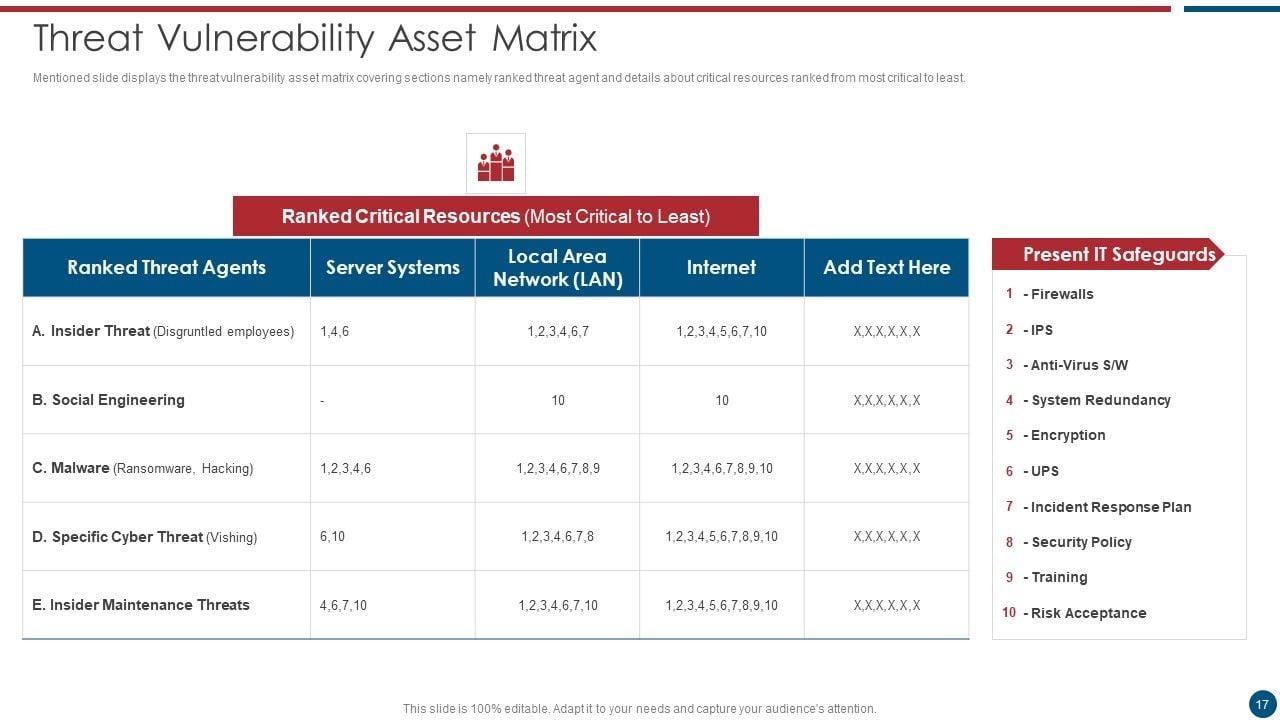 Threat Vulnerability Asset Matrix

Mentioned slide displays the threat vulnerability asset matrix covering sections namely ranked threat agent and details about critical resources ranked from most critical to least.

Ranked Critical Resources (Most Critical to Least)

| Ranked Threat Agents | Server Systems | Local Area Network (LAN) | Internet | Add Text Here |
|---|---|---|---|---|
| A. Insider Threat (Disgruntled employees) | 1,4,6 | 1,2,3,4,6,7 | 1,2,3,4,5,6,7,10 | X,X,X,X,X,X |
| B. Social Engineering | - | 10 | 10 | X,X,X,X,X,X |
| C. Malware (Ransomware, Hacking) | 1,2,3,4,6 | 1,2,3,4,6,7,8,9 | 1,2,3,4,6,7,8,9,10 | X,X,X,X,X,X |
| D. Specific Cyber Threat (Vishing) | 6,10 | 1,2,3,4,6,7,8 | 1,2,3,4,5,6,7,8,9,10 | X,X,X,X,X,X |
| E. Insider Maintenance Threats | 4,6,7,10 | 1,2,3,4,6,7,10 | 1,2,3,4,5,6,7,8,9,10 | X,X,X,X,X,X |

Present IT Safeguards

1 - Firewalls
2 - IPS
3 - Anti-Virus S/W
4 - System Redundancy
5 - Encryption
6 - UPS
7 - Incident Response Plan
8 - Security Policy
9 - Training
10 - Risk Acceptance

This slide is 100% editable. Adapt it to your needs and capture your audience's attention.

17